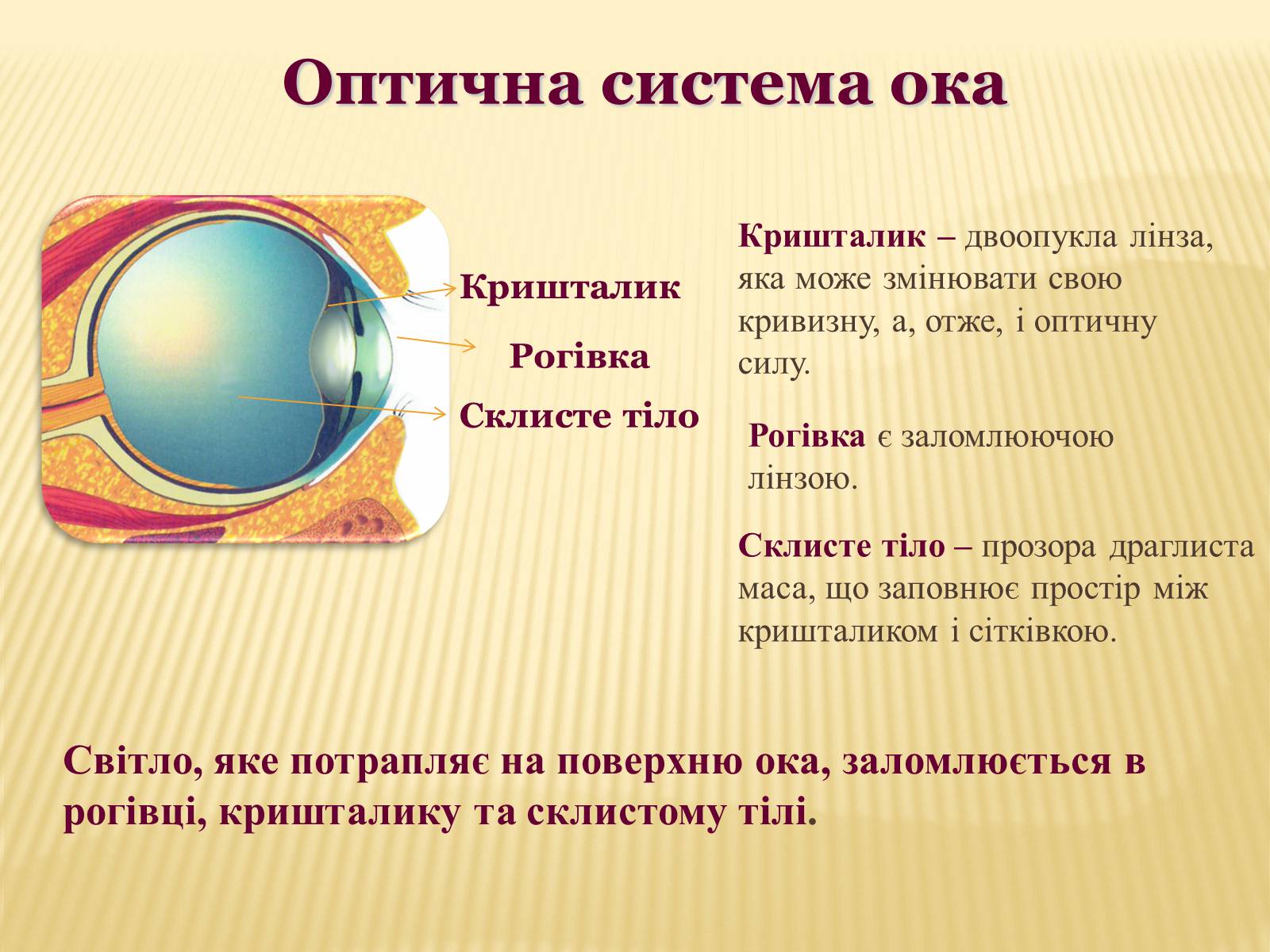 Оптична система ока

Кришталик

Рогівка

Склисте тіло

Кришталик – двоопукла лінза, яка може змінювати свою кривизну, а, отже, і оптичну силу.

Рогівка є заломлюючою лінзою.

Склисте тіло – прозора драглиста маса, що заповнює простір між кришталиком і сітківкою.

Світло, яке потрапляє на поверхню ока, заломлюється в рогівці, кришталику та склистому тілі.